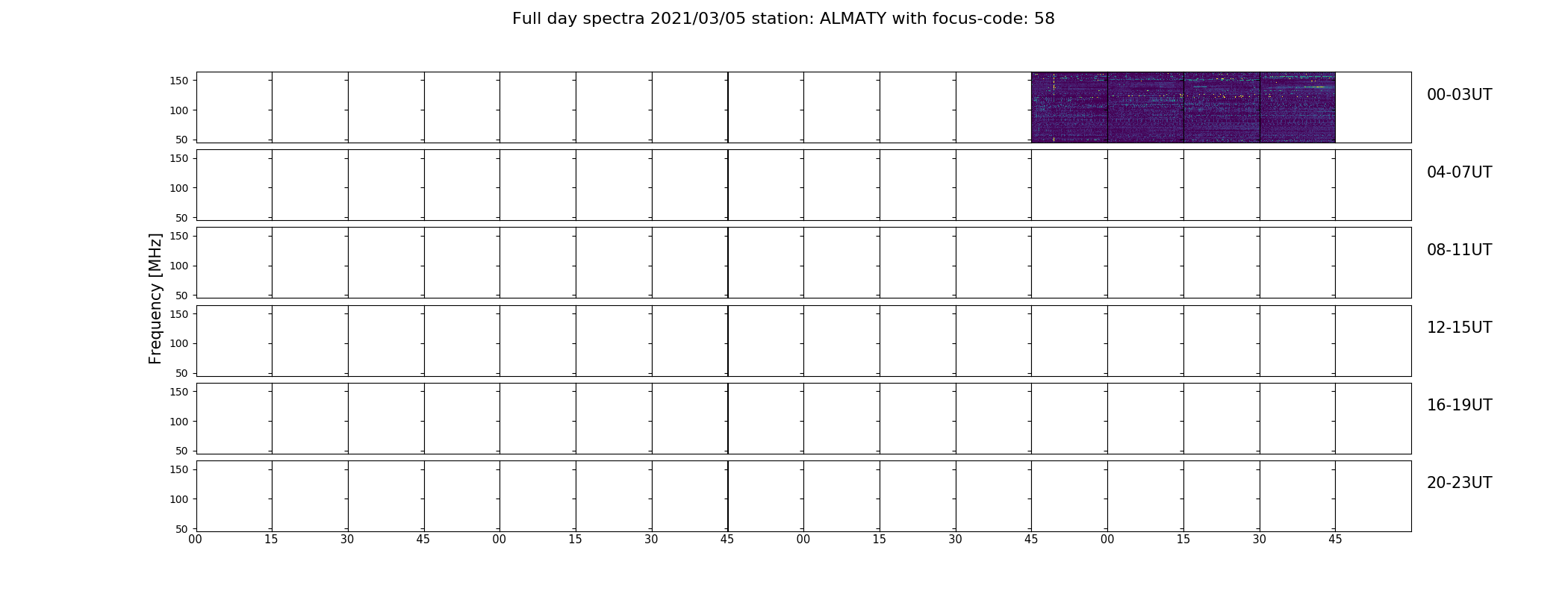 Full day spectra 2021/03/05 station: ALMATY with focus-code: 58

Frequency [MHz]

150
100
50
00-03UT

150
100
50
04-07UT

150
100
50
08-11UT

150
100
50
12-15UT

150
100
50
16-19UT

150
100
50
20-23UT

00 15 30 45 00 15 30 45 00 15 30 45 00 15 30 45